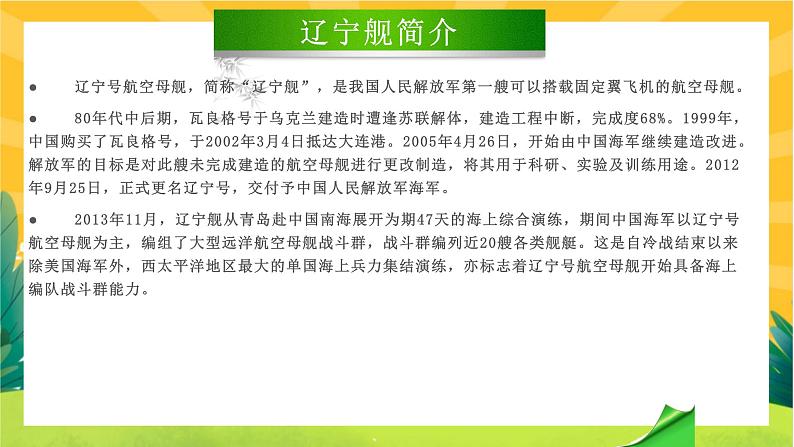 辽宁舰简介

● 辽宁号航空母舰，简称“辽宁舰”，是我国人民解放军第一艘可以搭载固定翼飞机的航空母舰。

● 80年代中后期，瓦良格号于乌克兰建造时遭逢苏联解体，建造工程中断，完成度68%。1999年，中国购买了瓦良格号，于2002年3月4日抵达大连港。2005年4月26日，开始由中国海军继续建造改进。解放军的目标是对此艘未完成建造的航空母舰进行更改制造，将其用于科研、实验及训练用途。2012年9月25日，正式更名辽宁号，交付予中国人民解放军海军。

● 2013年11月，辽宁舰从青岛赴中国南海展开为期47天的海上综合演练，期间中国海军以辽宁号航空母舰为主，编组了大型远洋航空母舰战斗群，战斗群编列近20艘各类舰艇。这是自冷战结束以来除美国海军外，西太平洋地区最大的单国海上兵力集结演练，亦标志着辽宁号航空母舰开始具备海上编队战斗群能力。